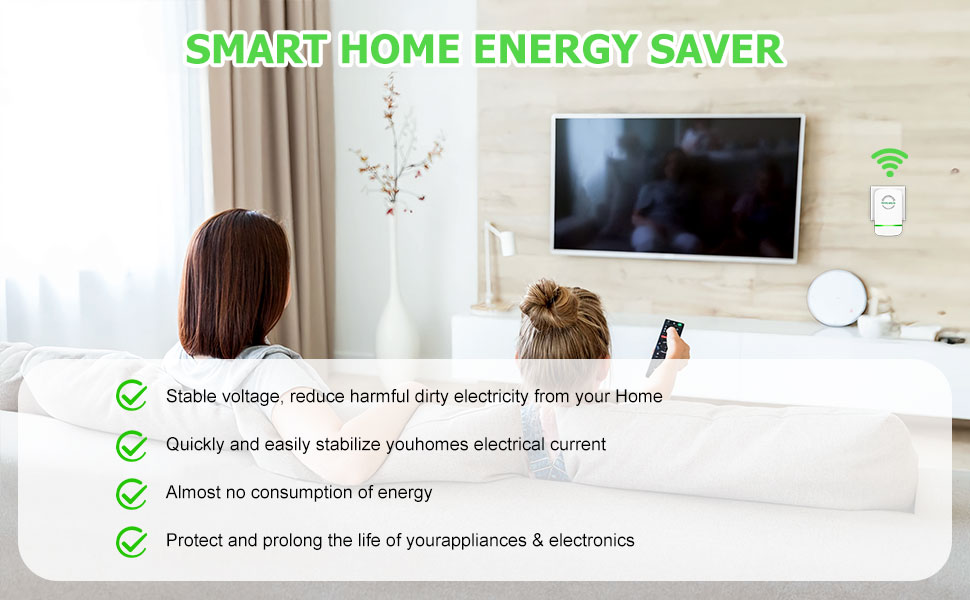 SMART HOME ENERGY SAVER

Stable voltage, reduce harmful dirty electricity from your Home

Quickly and easily stabilize youhomes electrical current

Almost no consumption of energy

Protect and prolong the life of yourappliances & electronics